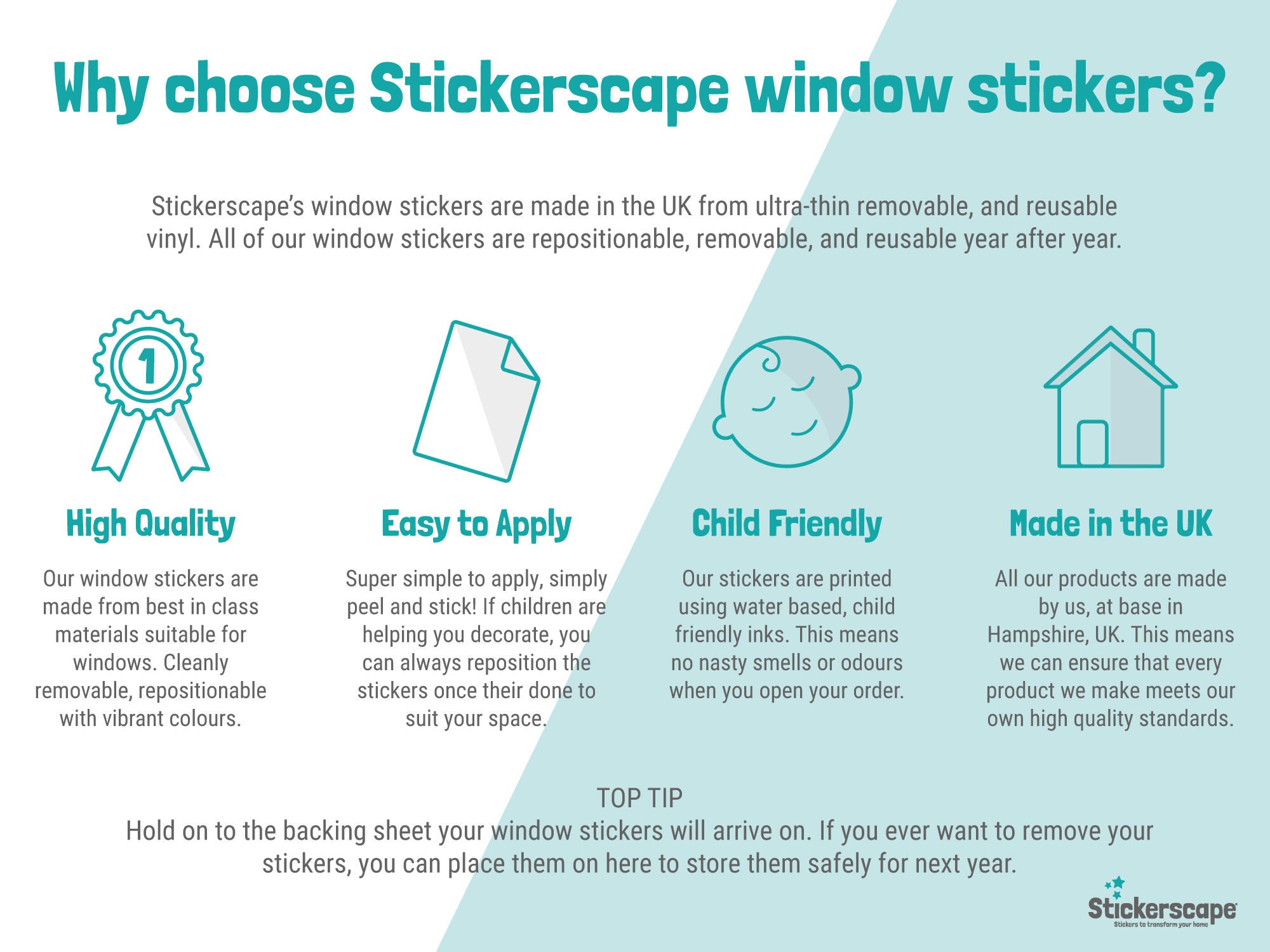 Why choose Stickerscape window stickers?

Stickerscape's window stickers are made in the UK from ultra-thin removable, and reusable vinyl. All of our window stickers are repositionable, removable, and reusable year after year.

1

High Quality

Our window stickers are made from best in class materials suitable for windows. Cleanly removable, repositionable with vibrant colours.

Easy to Apply

Super simple to apply, simply peel and stick! If children are helping you decorate, you can always reposition the stickers once their done to suit your space.

Child Friendly

Our stickers are printed using water based, child friendly inks. This means no nasty smells or odours when you open your order.

Made in the UK

All our products are made by us, at base in Hampshire, UK. This means we can ensure that every product we make meets our own high quality standards.

TOP TIP
Hold on to the backing sheet your window stickers will arrive on. If you ever want to remove your stickers, you can place them on here to store them safely for next year.

Stickerscape
Stickers to transform your home